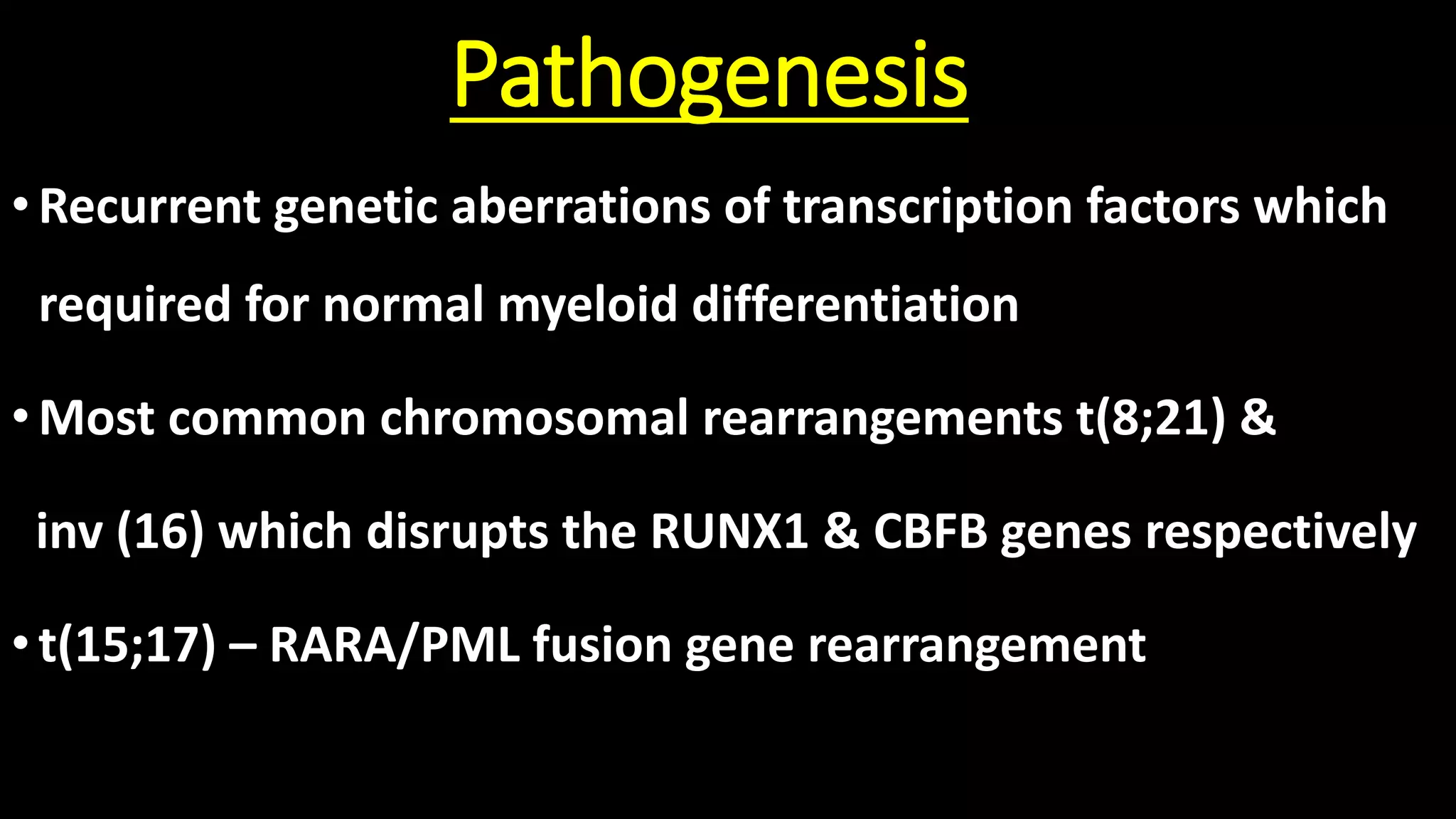 Pathogenesis

• Recurrent genetic aberrations of transcription factors which required for normal myeloid differentiation

• Most common chromosomal rearrangements t(8;21) & inv (16) which disrupts the RUNX1 & CBFB genes respectively

• t(15;17) – RARA/PML fusion gene rearrangement